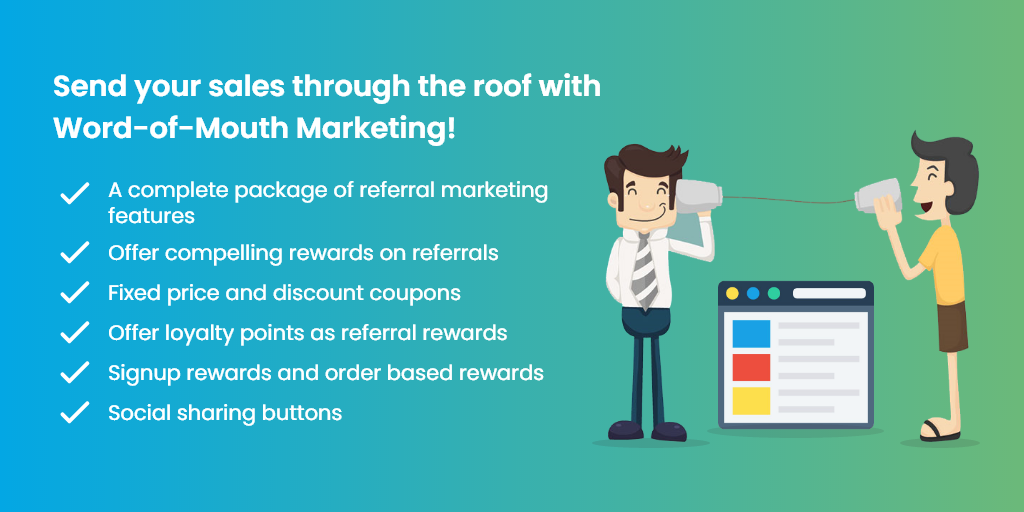 Send your sales through the roof with Word-of-Mouth Marketing!

A complete package of referral marketing features

Offer compelling rewards on referrals

Fixed price and discount coupons

Offer loyalty points as referral rewards

Signup rewards and order based rewards

Social sharing buttons